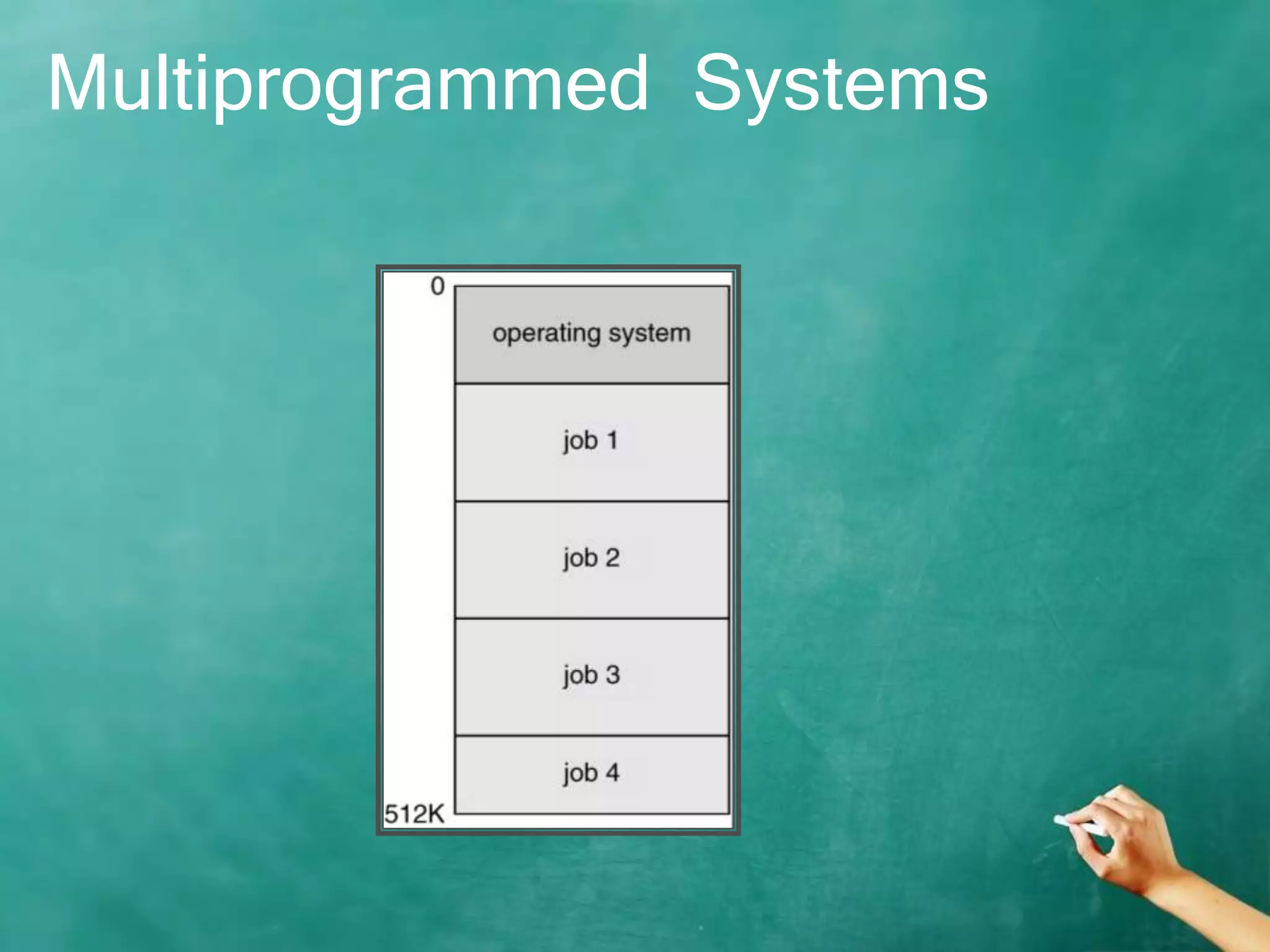 Multiprogrammed Systems

0
operating system
job 1
job 2
job 3
job 4
512K